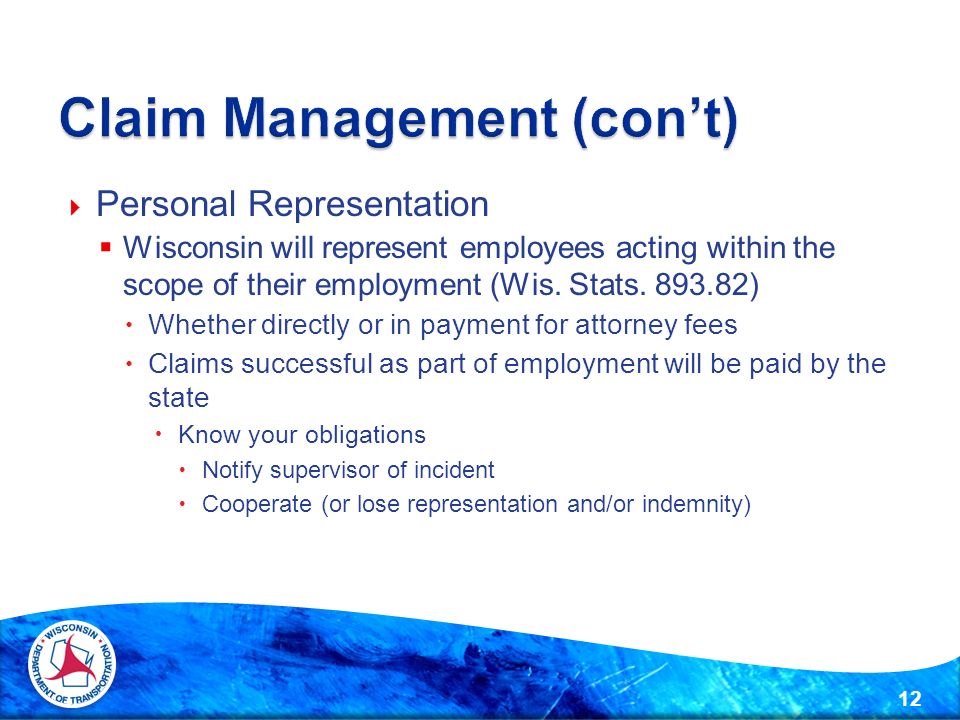 Claim Management (con't)

Personal Representation

Wisconsin will represent employees acting within the scope of their employment (Wis. Stats. 893.82)

Whether directly or in payment for attorney fees

Claims successful as part of employment will be paid by the state

Know your obligations

Notify supervisor of incident

Cooperate (or lose representation and/or indemnity)

WISCONSIN DEPARTMENT OF TRANSPORTATION

12